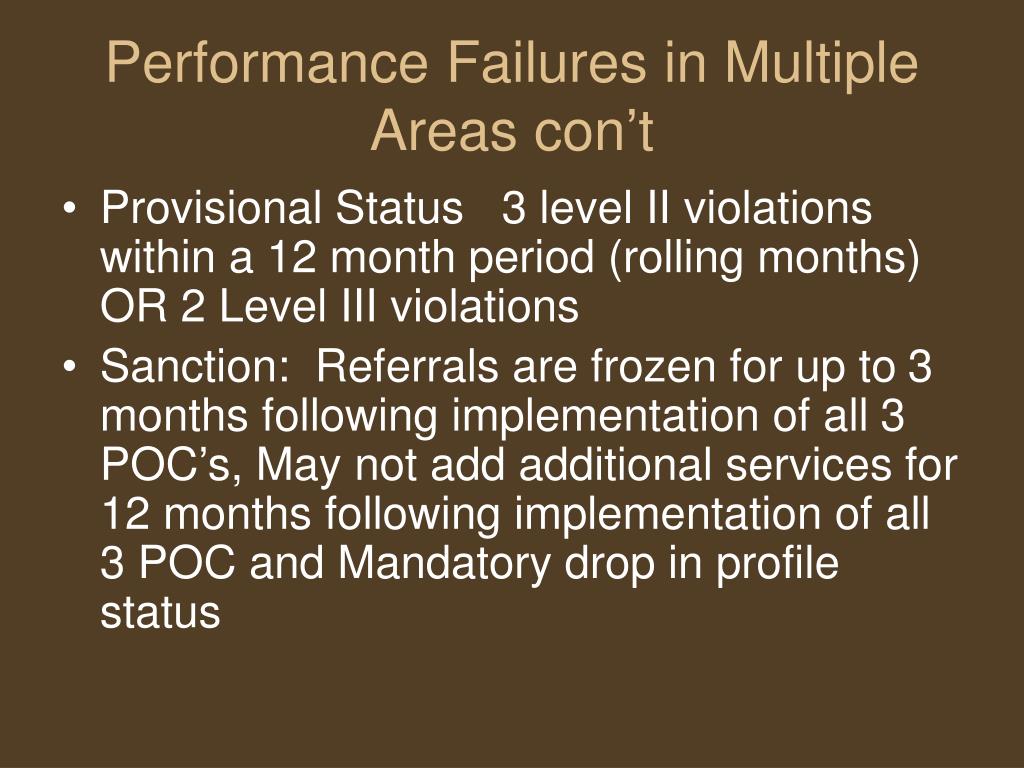 Performance Failures in Multiple Areas con’t

• Provisional Status 3 level II violations within a 12 month period (rolling months) OR 2 Level III violations

• Sanction: Referrals are frozen for up to 3 months following implementation of all 3 POC’s, May not add additional services for 12 months following implementation of all 3 POC and Mandatory drop in profile status